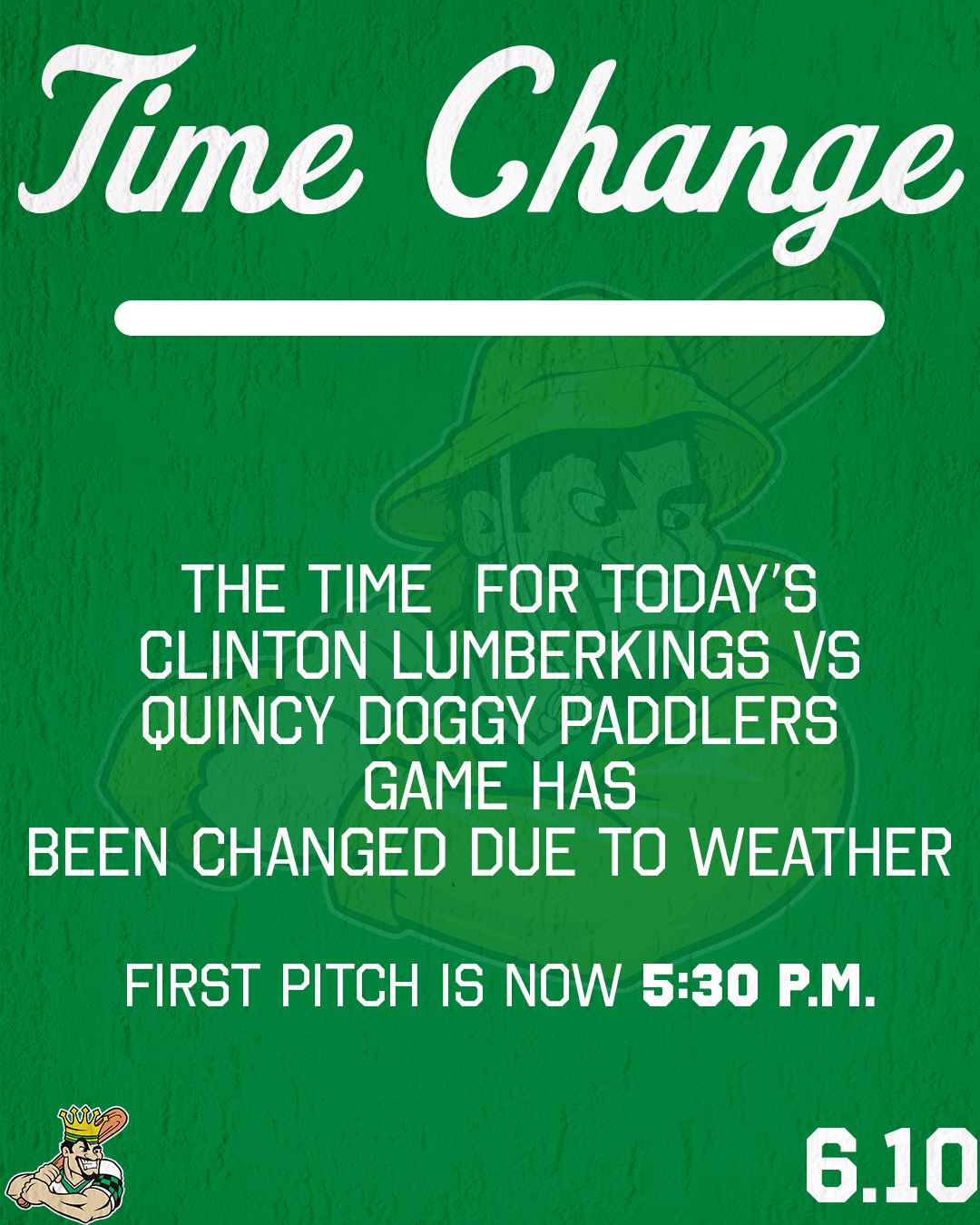 Time Change

THE TIME FOR TODAY'S CLINTON LUMBERKINGS VS QUINCY DOGGY PADDLERS GAME HAS BEEN CHANGED DUE TO WEATHER

FIRST PITCH IS NOW 5:30 P.M.

6.10